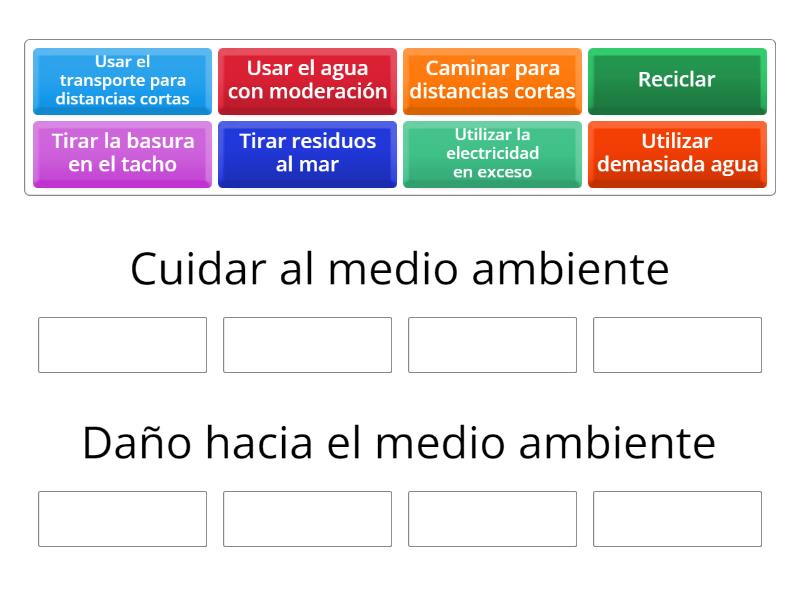 Usar el transporte para distancias cortas

Usar el agua con moderación

Caminar para distancias cortas

Reciclar

Tirar la basura en el tacho

Tirar residuos al mar

Utilizar la electricidad en exceso

Utilizar demasiada agua

Cuidar al medio ambiente

Daño hacia el medio ambiente